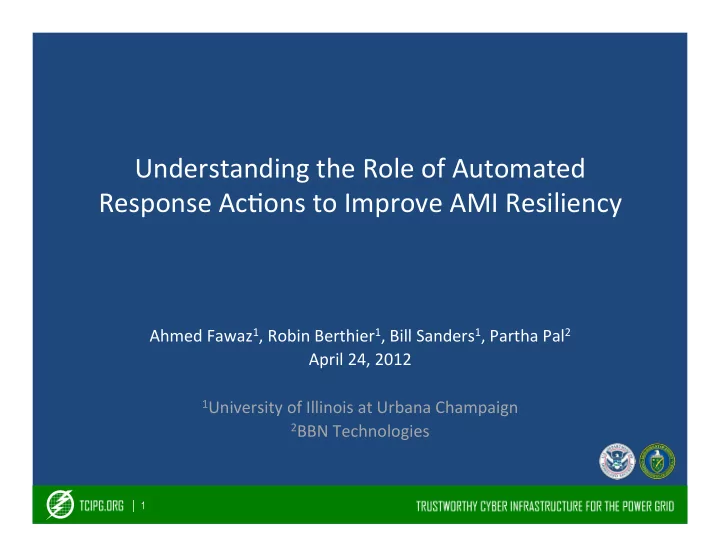 Understanding the Role of Automated Response Actions to Improve AMI Resiliency

Ahmed Fawaz$^1$, Robin Berthier$^1$, Bill Sanders$^1$, Partha Pal$^2$
April 24, 2012

$^1$University of Illinois at Urbana Champaign
$^2$BBN Technologies

TCIPG.ORG | 1

TRUSTWORTHY CYBER INFRASTRUCTURE FOR THE POWER GRID